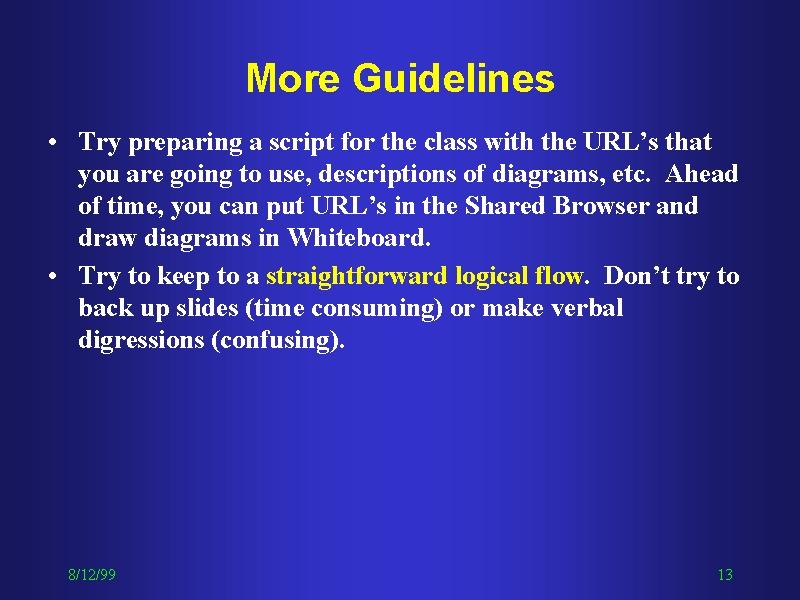 More Guidelines

• Try preparing a script for the class with the URL’s that you are going to use, descriptions of diagrams, etc. Ahead of time, you can put URL’s in the Shared Browser and draw diagrams in Whiteboard.

• Try to keep to a straightforward logical flow. Don’t try to back up slides (time consuming) or make verbal digressions (confusing).

8/12/99

13